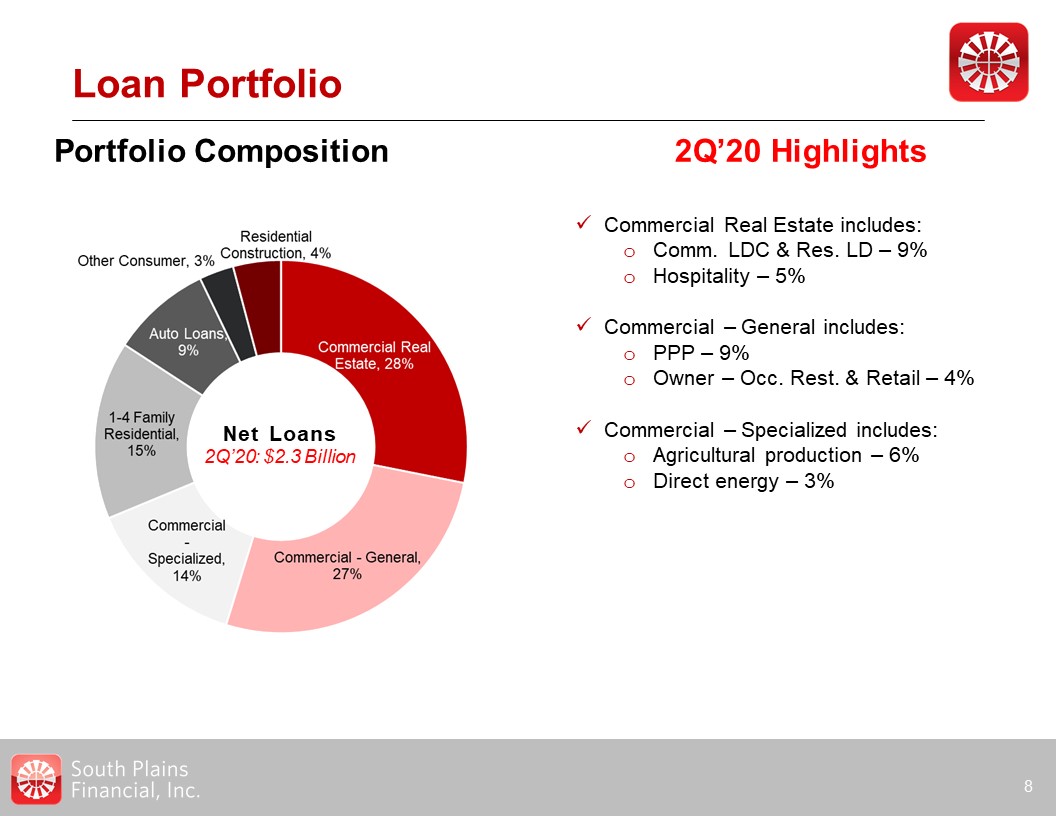 Loan Portfolio

Portfolio Composition

Residential Construction, 4%
Other Consumer, 3%
Auto Loans, 9%
1-4 Family Residential, 15%
Commercial - Specialized, 14%
Commercial - General, 27%
Commercial Real Estate, 28%

Net Loans
2Q'20: $2.3 Billion

2Q'20 Highlights

✓ Commercial Real Estate includes:
o Comm. LDC & Res. LD – 9%
o Hospitality – 5%

✓ Commercial – General includes:
o PPP – 9%
o Owner – Occ. Rest. & Retail – 4%

✓ Commercial – Specialized includes:
o Agricultural production – 6%
o Direct energy – 3%

South Plains Financial, Inc.

8